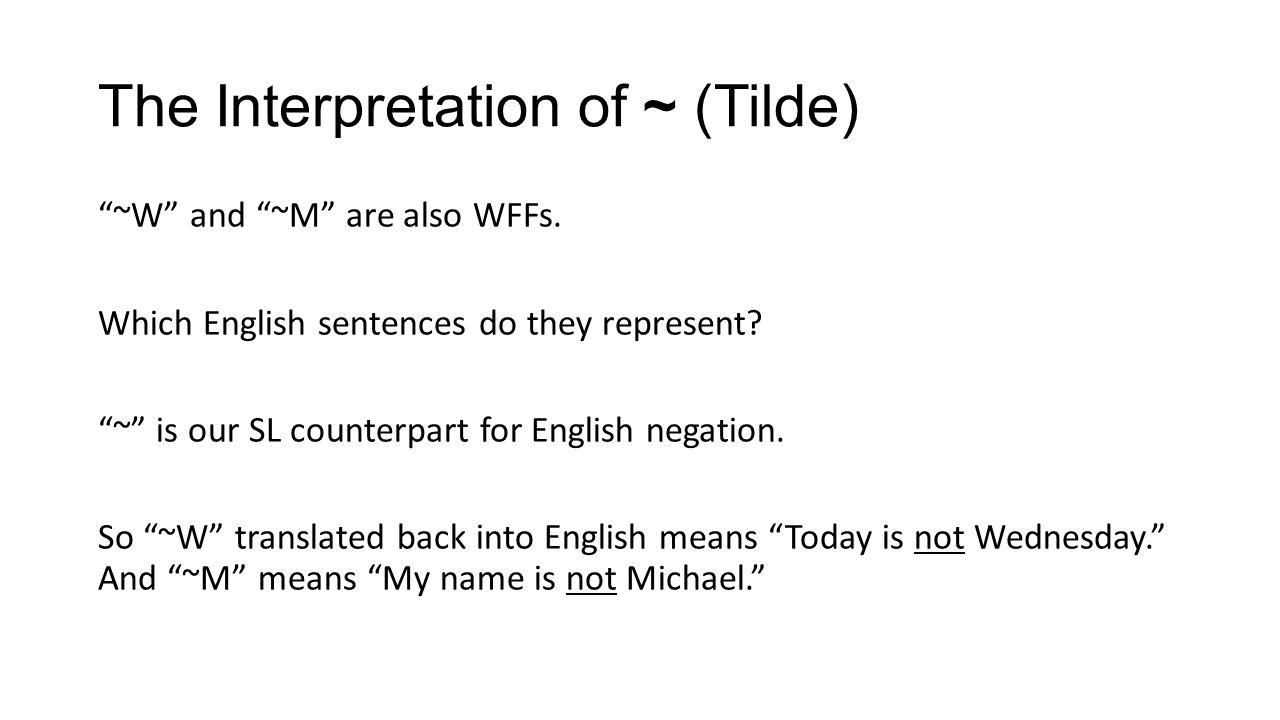 The Interpretation of ~ (Tilde)

“~W” and “~M” are also WFFs.

Which English sentences do they represent?

“~” is our SL counterpart for English negation.

So “~W” translated back into English means “Today is not Wednesday.” And “~M” means “My name is not Michael.”